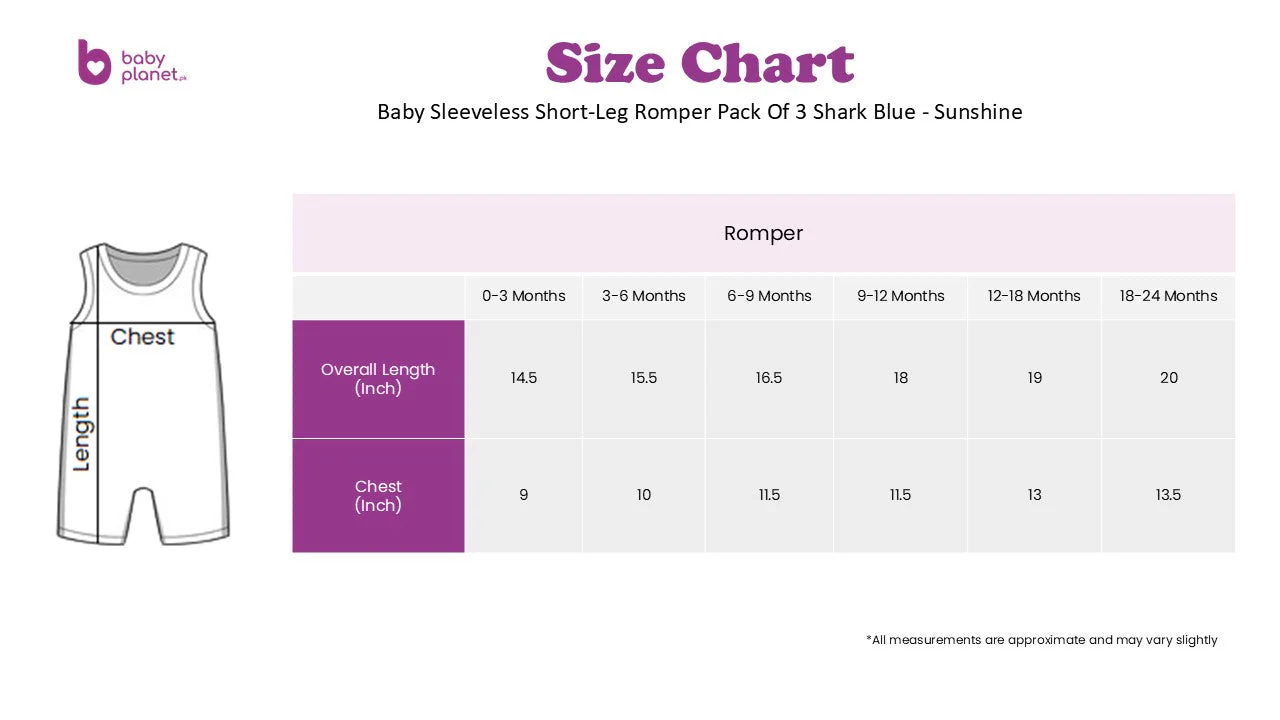 baby planet.pk

Size Chart

Baby Sleeveless Short-Leg Romper Pack Of 3 Shark Blue - Sunshine

Chest

Length

Romper

| | 0-3 Months | 3-6 Months | 6-9 Months | 9-12 Months | 12-18 Months | 18-24 Months |
|---|---|---|---|---|---|---|
| Overall Length (Inch) | 14.5 | 15.5 | 16.5 | 18 | 19 | 20 |
| Chest (Inch) | 9 | 10 | 11.5 | 11.5 | 13 | 13.5 |

*All measurements are approximate and may vary slightly